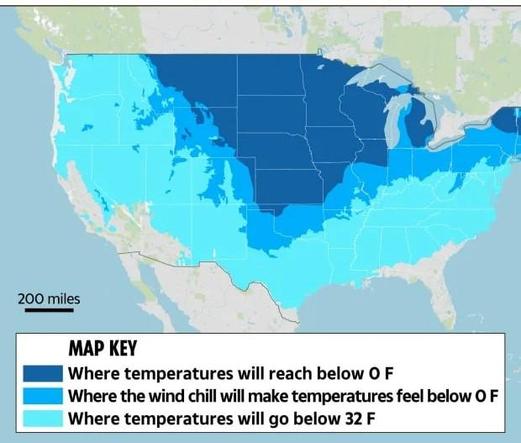 200 miles

MAP KEY
Where temperatures will reach below 0 F
Where the wind chill will make temperatures feel below 0 F
Where temperatures will go below 32 F